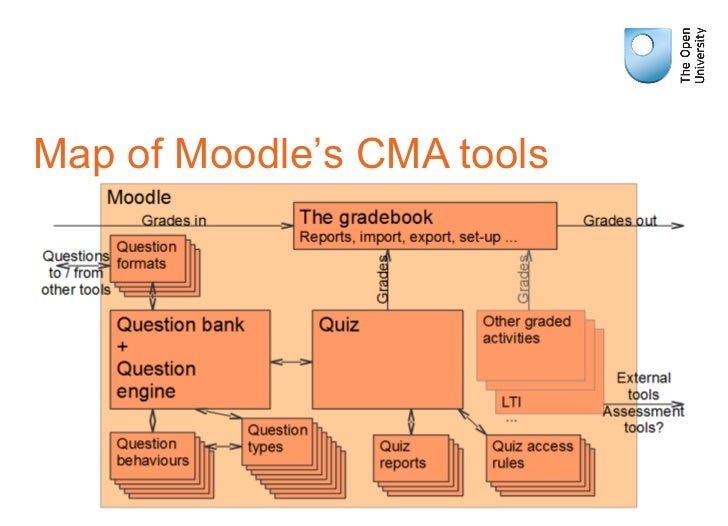 The Open University

Map of Moodle's CMA tools

Moodle

Grades in

The gradebook
Reports, import, export, set-up ...

Grades out

Questions to / from other tools

Question formats

Grades

Grades

Question bank + Question engine

Quiz

Other graded activities

LTI
...

External tools
Assessment tools?

Question behaviours

Question types

Quiz reports

Quiz access rules